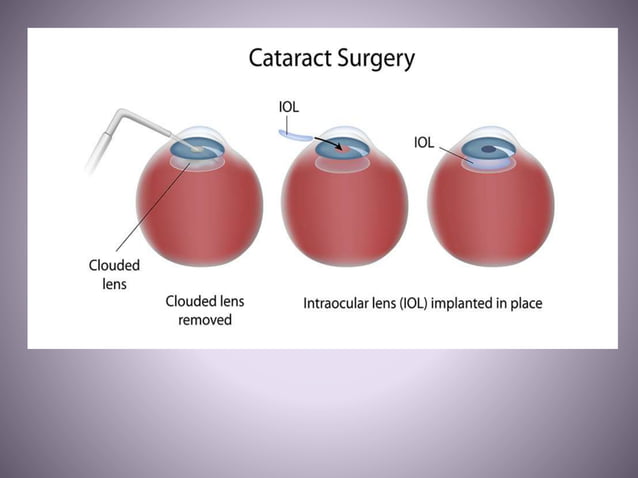 Cataract Surgery

IOL

IOL

Clouded lens

Clouded lens removed

Intraocular lens (IOL) implanted in place